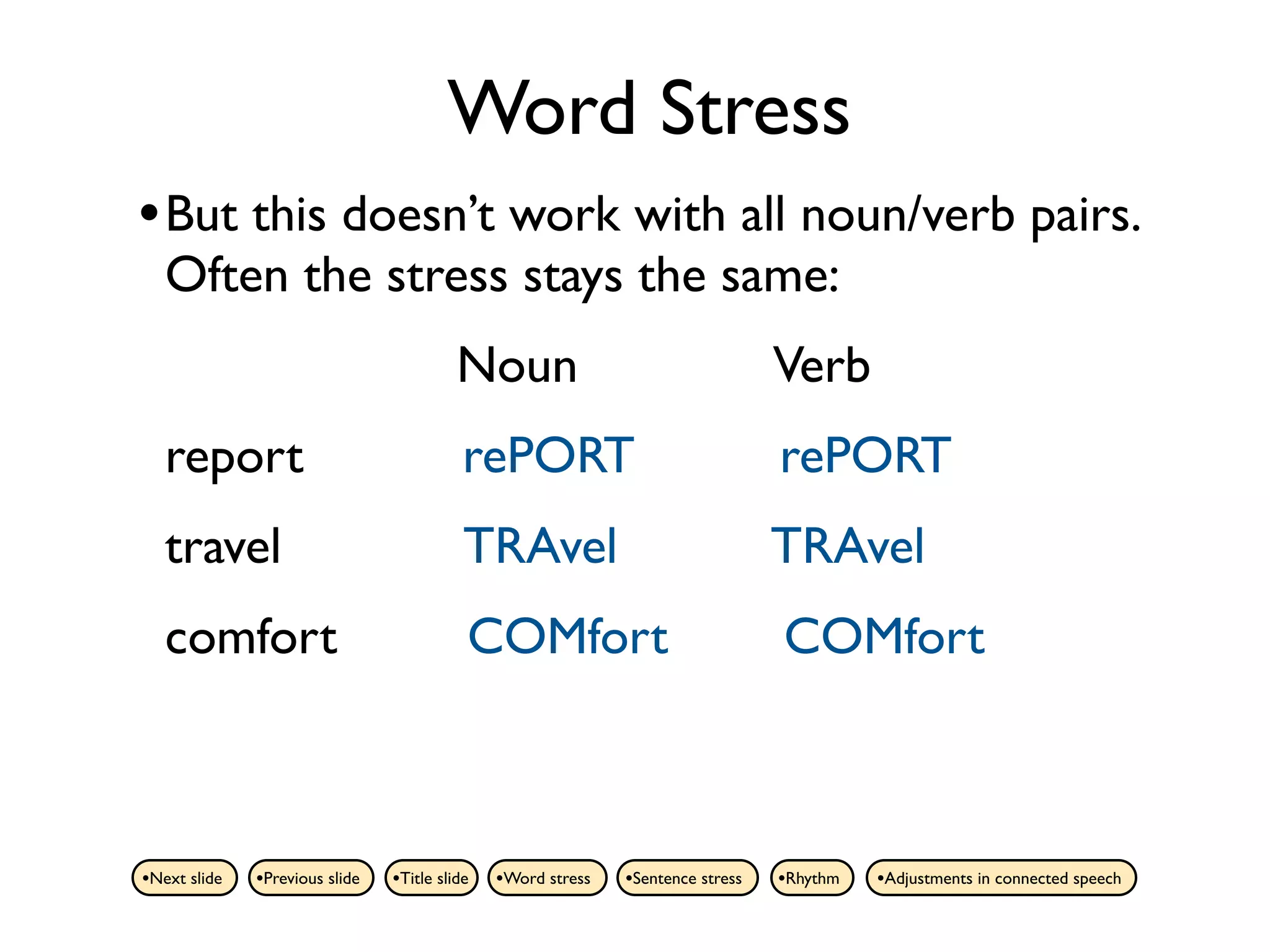 Word Stress

• But this doesn't work with all noun/verb pairs. Often the stress stays the same:

| | Noun | Verb |
|---|---|---|
| report | rePORT | rePORT |
| travel | TRAvel | TRAvel |
| comfort | COMfort | COMfort |

•Next slide •Previous slide •Title slide •Word stress •Sentence stress •Rhythm •Adjustments in connected speech